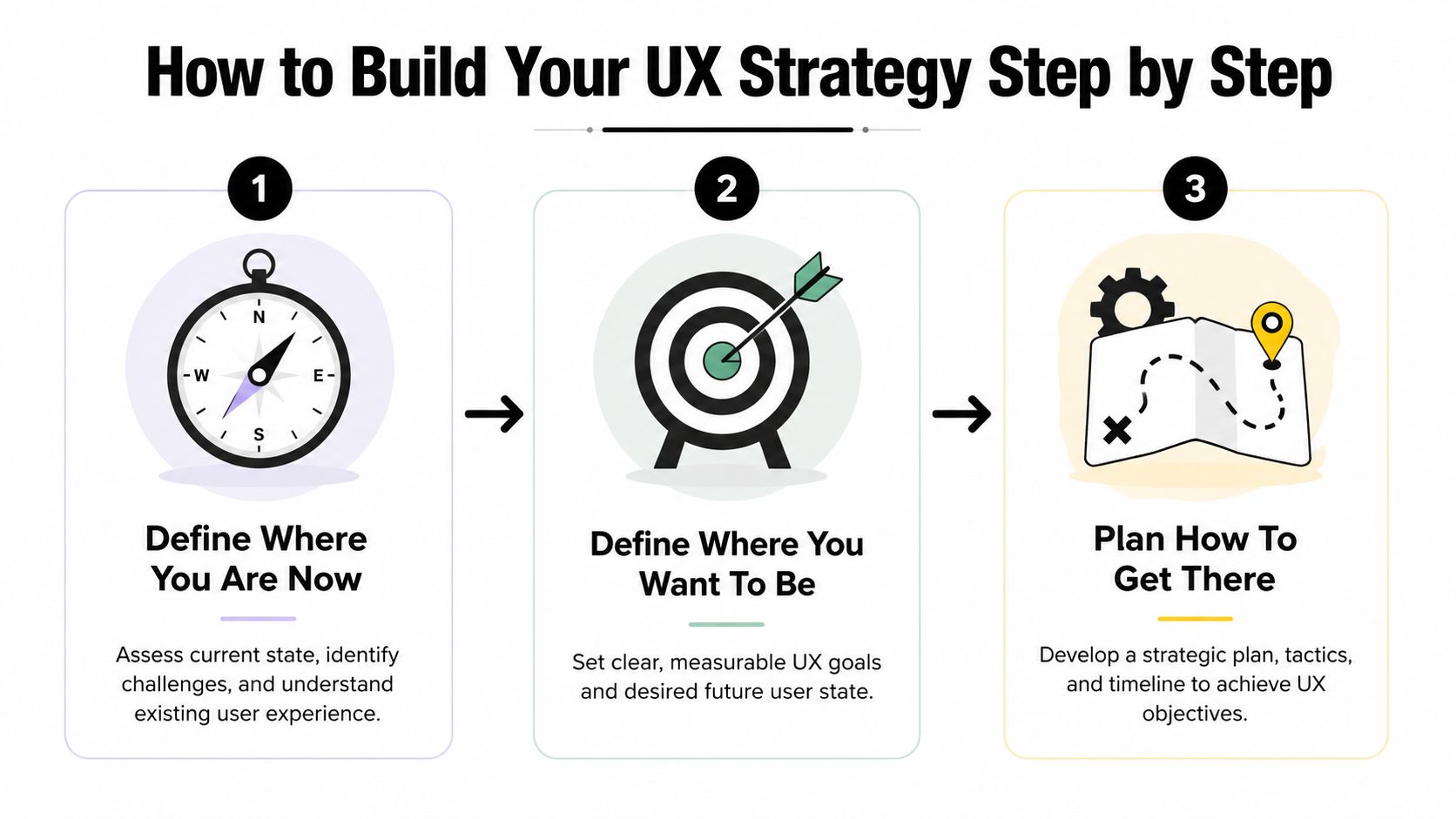 How to Build Your UX Strategy Step by Step

1

N
W
E
S

Define Where You Are Now

Assess current state, identify challenges, and understand existing user experience.

2

Define Where You Want To Be

Set clear, measurable UX goals and desired future user state.

3

Plan How To Get There

Develop a strategic plan, tactics, and timeline to achieve UX objectives.